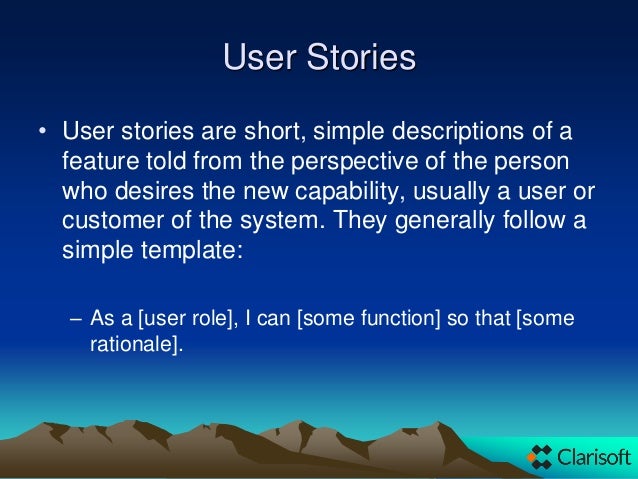 User Stories

• User stories are short, simple descriptions of a feature told from the perspective of the person who desires the new capability, usually a user or customer of the system. They generally follow a simple template:

– As a [user role], I can [some function] so that [some rationale].

Clarisoft